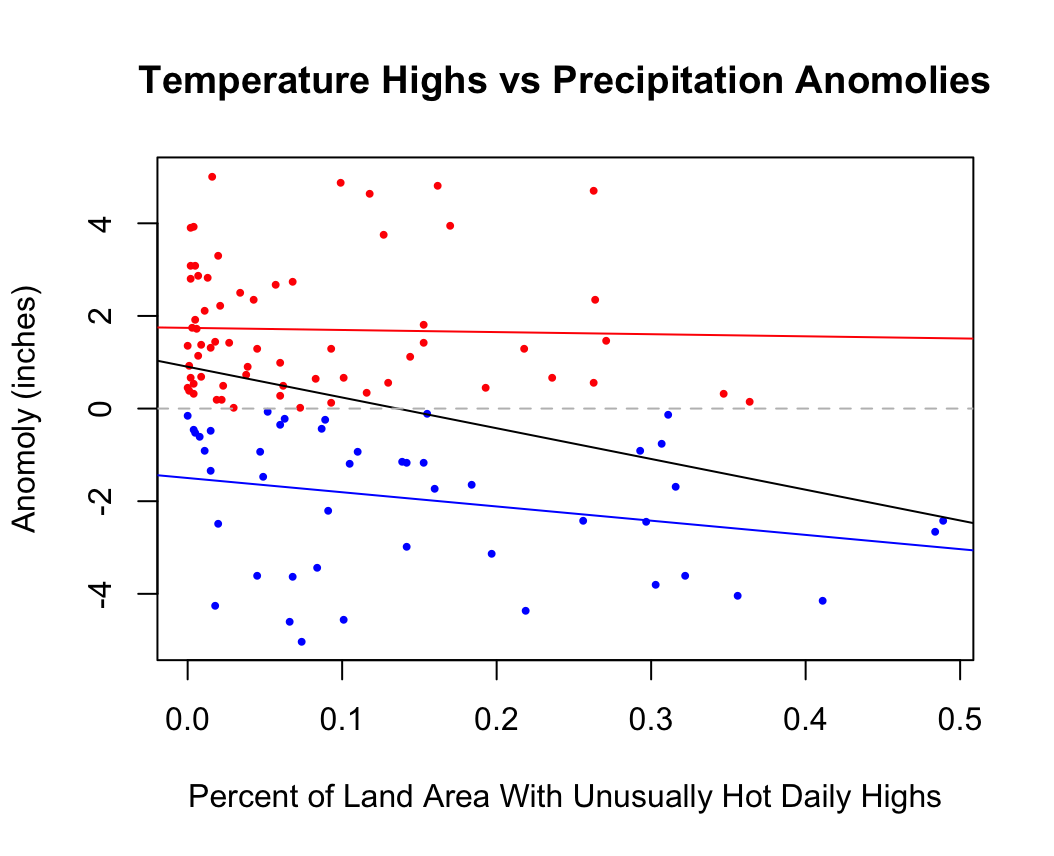 Temperature Highs vs Precipitation Anomolies

Anomoly (inches)

4
2
0
-2
-4

0.0
0.1
0.2
0.3
0.4
0.5

Percent of Land Area With Unusually Hot Daily Highs